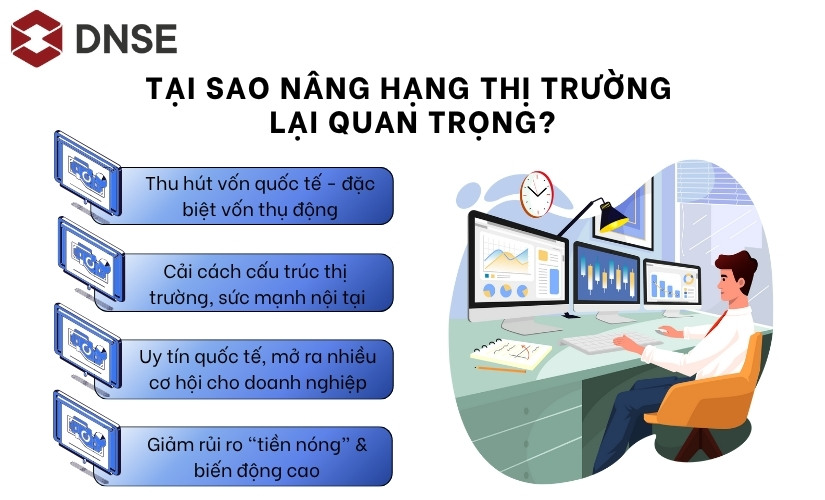 DNSE

TẠI SAO NÂNG HẠNG THỊ TRƯỜNG LẠI QUAN TRỌNG?

Thu hút vốn quốc tế - đặc biệt vốn thụ động

Cải cách cấu trúc thị trường, sức mạnh nội tại

Uy tín quốc tế, mở ra nhiều cơ hội cho doanh nghiệp

Giảm rủi ro "tiền nóng" & biến động cao